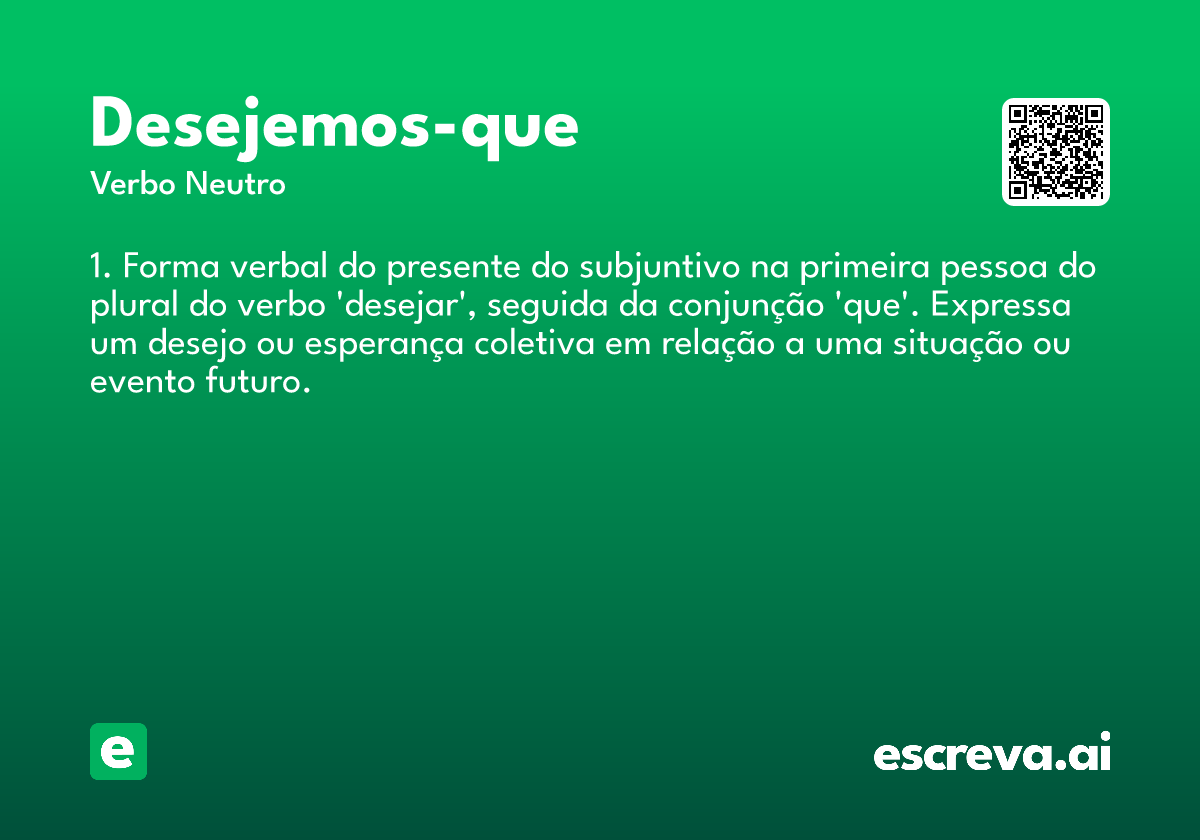 Desejemos-que
Verbo Neutro

1. Forma verbal do presente do subjuntivo na primeira pessoa do plural do verbo 'desejar', seguida da conjunção 'que'. Expressa um desejo ou esperança coletiva em relação a uma situação ou evento futuro.

e

escreva.ai